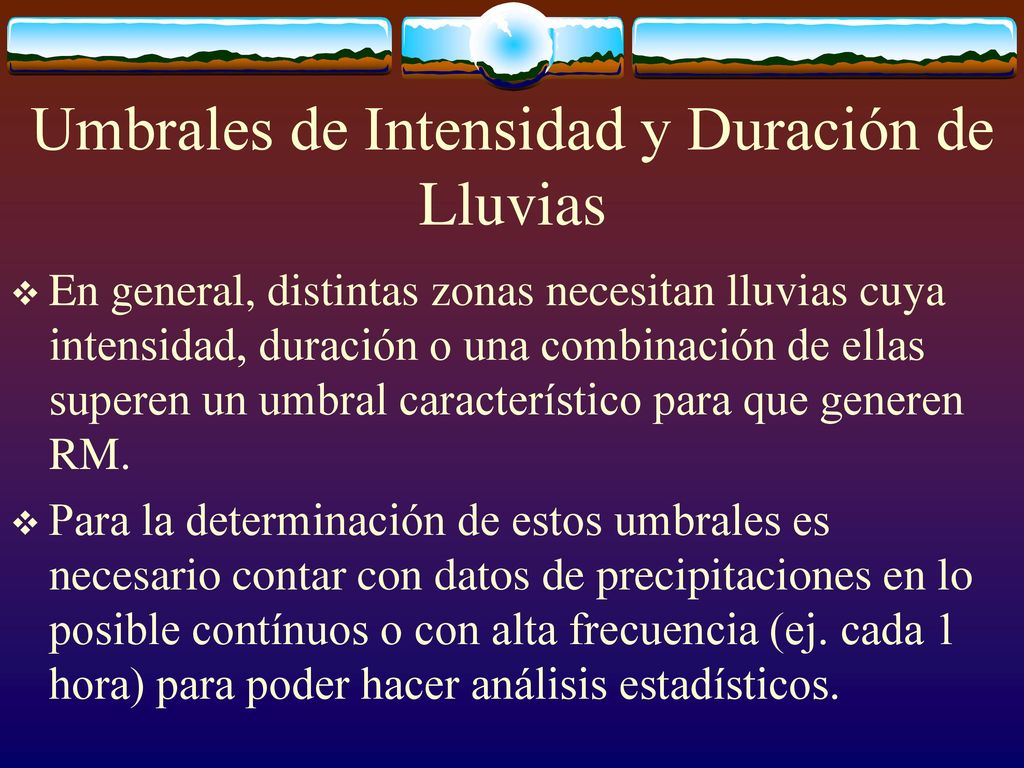 Umbrales de Intensidad y Duración de Lluvias

❖ En general, distintas zonas necesitan lluvias cuya intensidad, duración o una combinación de ellas superen un umbral característico para que generen RM.

❖ Para la determinación de estos umbrales es necesario contar con datos de precipitaciones en lo posible contínuos o con alta frecuencia (ej. cada 1 hora) para poder hacer análisis estadísticos.